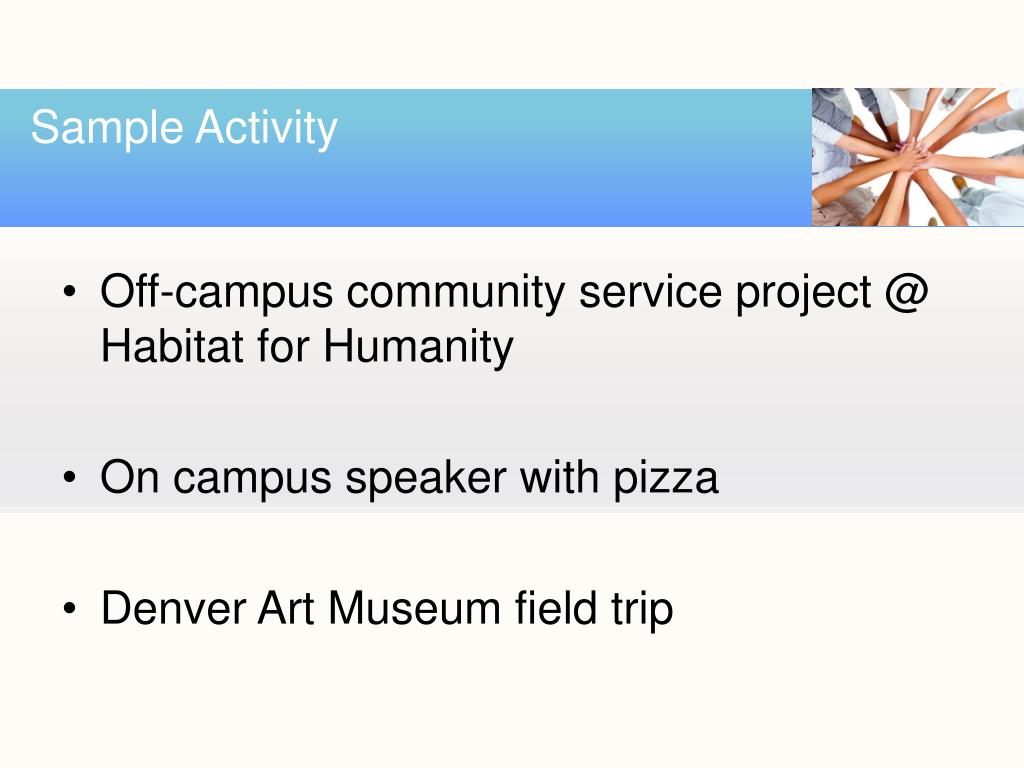 Sample Activity

• Off-campus community service project @ Habitat for Humanity

• On campus speaker with pizza

• Denver Art Museum field trip